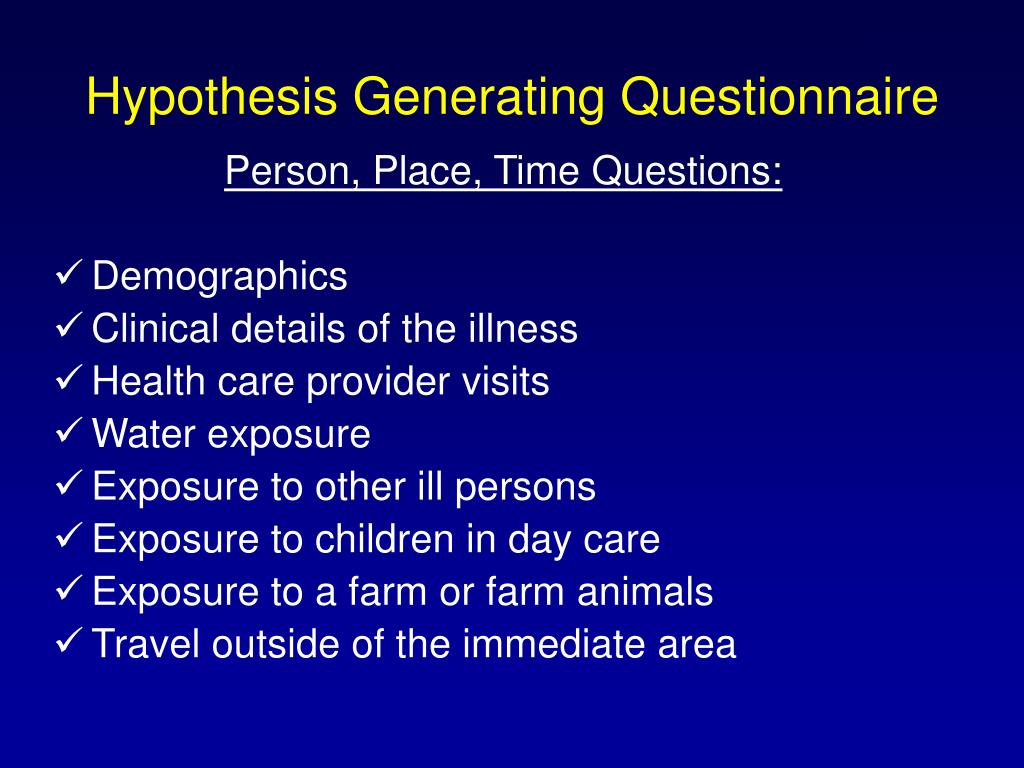 Hypothesis Generating Questionnaire

Person, Place, Time Questions:

✓ Demographics
✓ Clinical details of the illness
✓ Health care provider visits
✓ Water exposure
✓ Exposure to other ill persons
✓ Exposure to children in day care
✓ Exposure to a farm or farm animals
✓ Travel outside of the immediate area